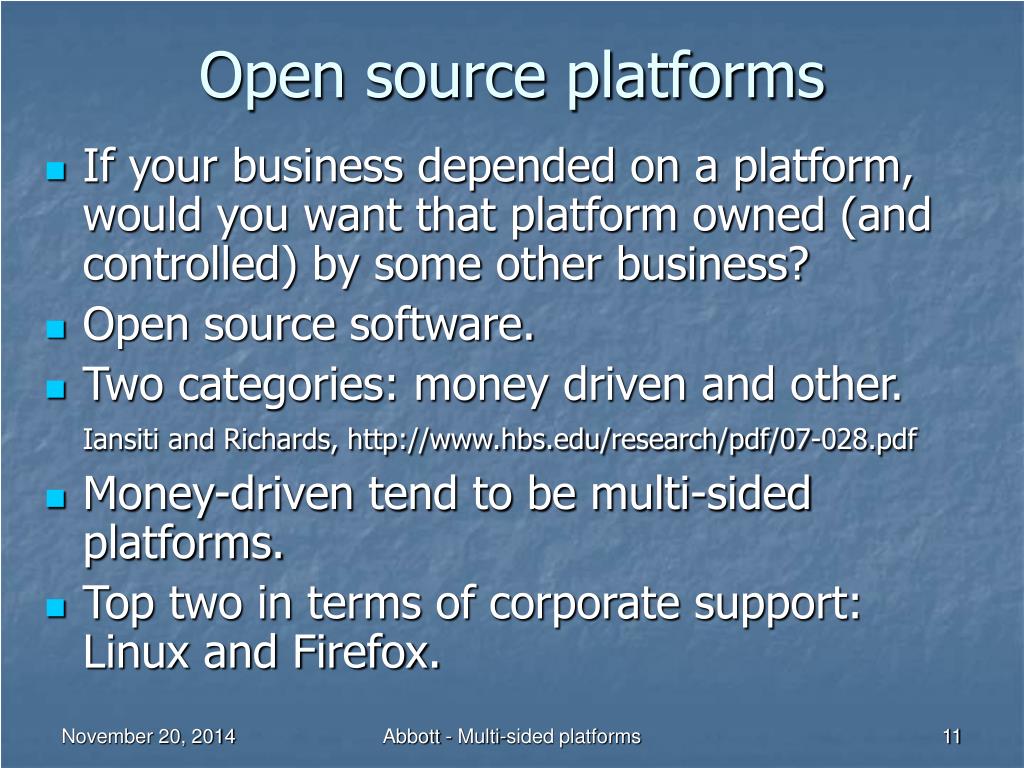 Open source platforms

- If your business depended on a platform, would you want that platform owned (and controlled) by some other business?
- Open source software.
- Two categories: money driven and other.

Iansiti and Richards, http://www.hbs.edu/research/pdf/07-028.pdf

- Money-driven tend to be multi-sided platforms.
- Top two in terms of corporate support: Linux and Firefox.

November 20, 2014 Abbott - Multi-sided platforms 11